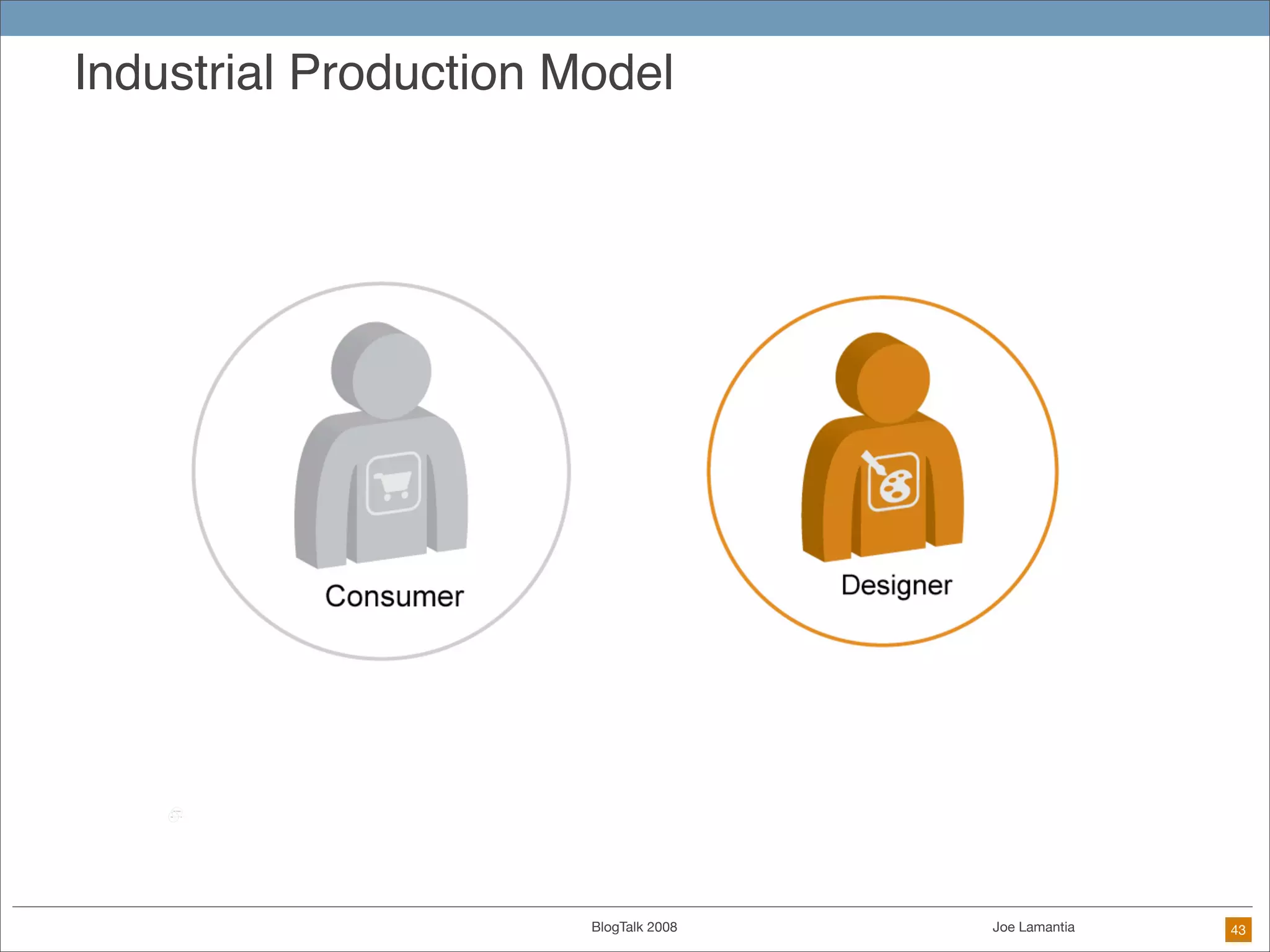 Industrial Production Model

Consumer

Designer

BlogTalk 2008

Joe Lamantia

43